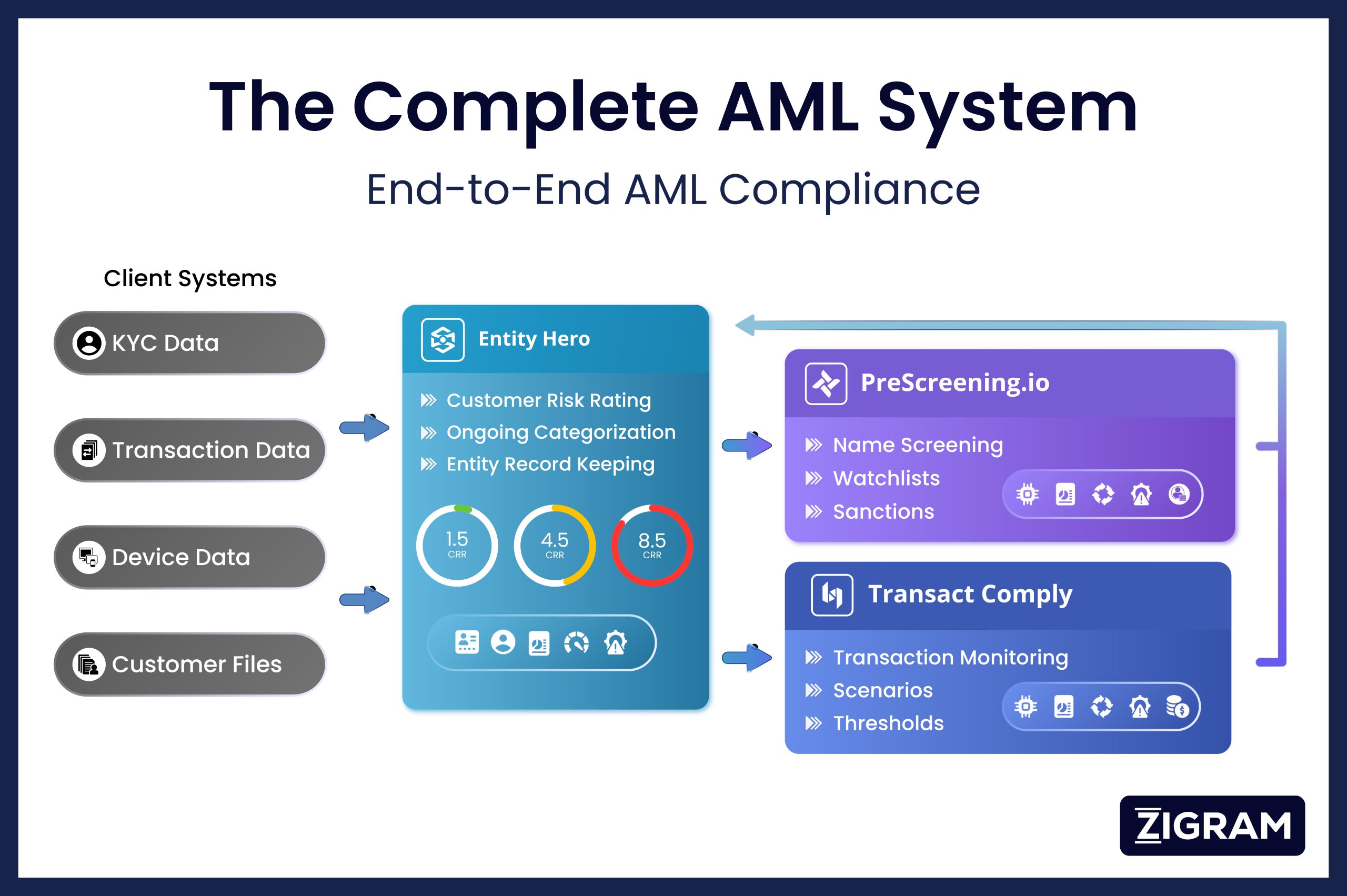 The Complete AML System

End-to-End AML Compliance

Client Systems

KYC Data

Transaction Data

Device Data

Customer Files

Entity Hero

Customer Risk Rating
Ongoing Categorization
Entity Record Keeping

1.5 CRR

4.5 CRR

8.5 CRR

PreScreening.io

Name Screening
Watchlists
Sanctions

Transact Comply

Transaction Monitoring
Scenarios
Thresholds

ZIGRAM